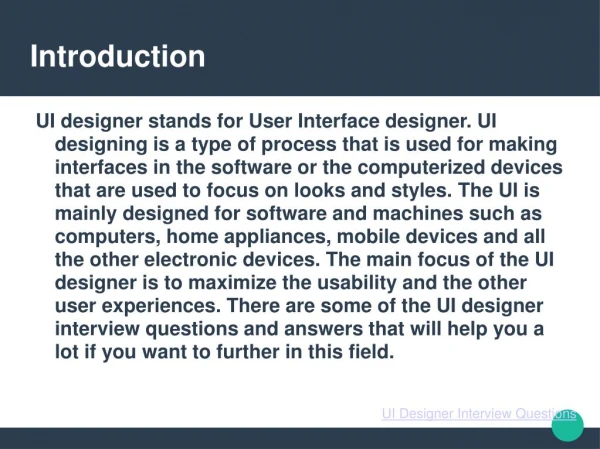 Introduction

UI designer stands for User Interface designer. UI designing is a type of process that is used for making interfaces in the software or the computerized devices that are used to focus on looks and styles. The UI is mainly designed for software and machines such as computers, home appliances, mobile devices and all the other electronic devices. The main focus of the UI designer is to maximize the usability and the other user experiences. There are some of the UI designer interview questions and answers that will help you a lot if you want to further in this field.

UI Designer Interview Questions